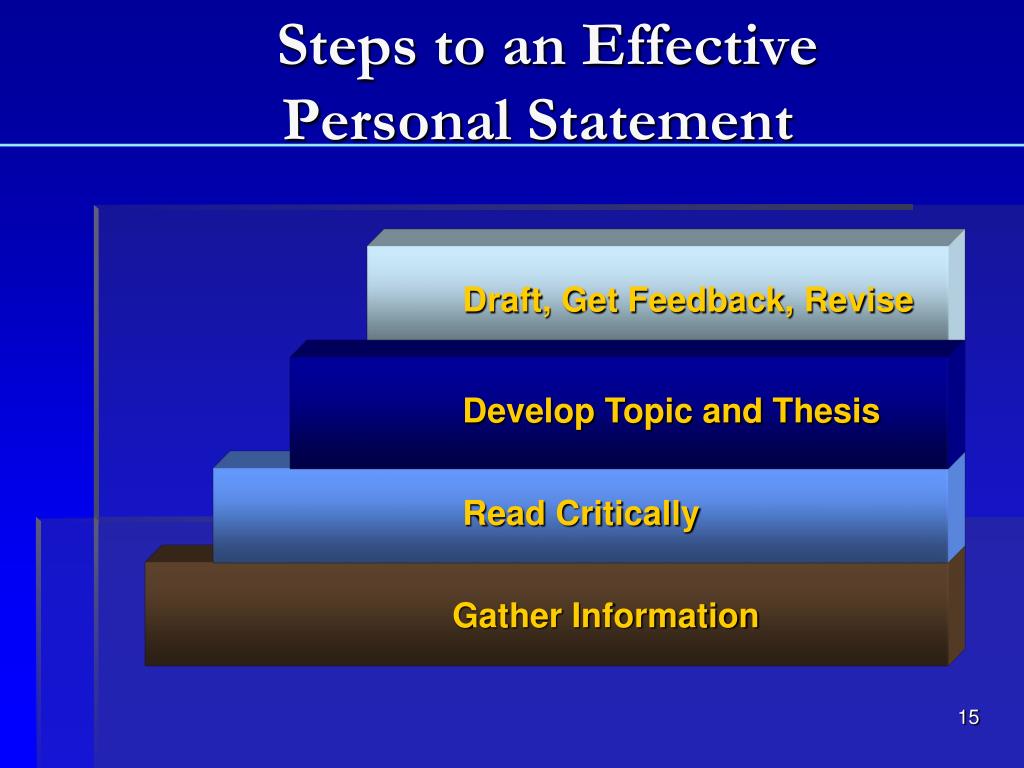 Steps to an Effective Personal Statement

Draft, Get Feedback, Revise

Develop Topic and Thesis

Read Critically

Gather Information

15